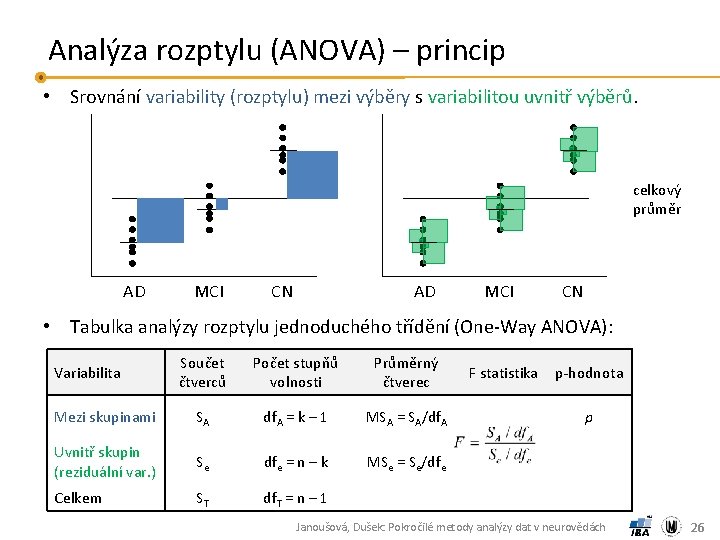 Analýza rozptylu (ANOVA) – princip

• Srovnání variability (rozptylu) mezi výběry s variabilitou uvnitř výběrů.

AD MCI CN

AD MCI CN

celkový průměr

• Tabulka analýzy rozptylu jednoduchého třídění (One-Way ANOVA):

| Variabilita | Součet čtverců | Počet stupňů volnosti | Průměrný čtverec | F statistika | p-hodnota |
|---|---|---|---|---|---|
| Mezi skupinami | $S_A$ | $df_A = k - 1$ | $MS_A = S_A/df_A$ | $F = \frac{S_A / df_A}{S_e / df_e}$ | $p$ |
| Uvnitř skupin (reziduální var.) | $S_e$ | $df_e = n - k$ | $MS_e = S_e/df_e$ | | |
| Celkem | $S_T$ | $df_T = n - 1$ | | | |

Janoušová, Dušek: Pokročilé metody analýzy dat v neurovědách

IBA

26